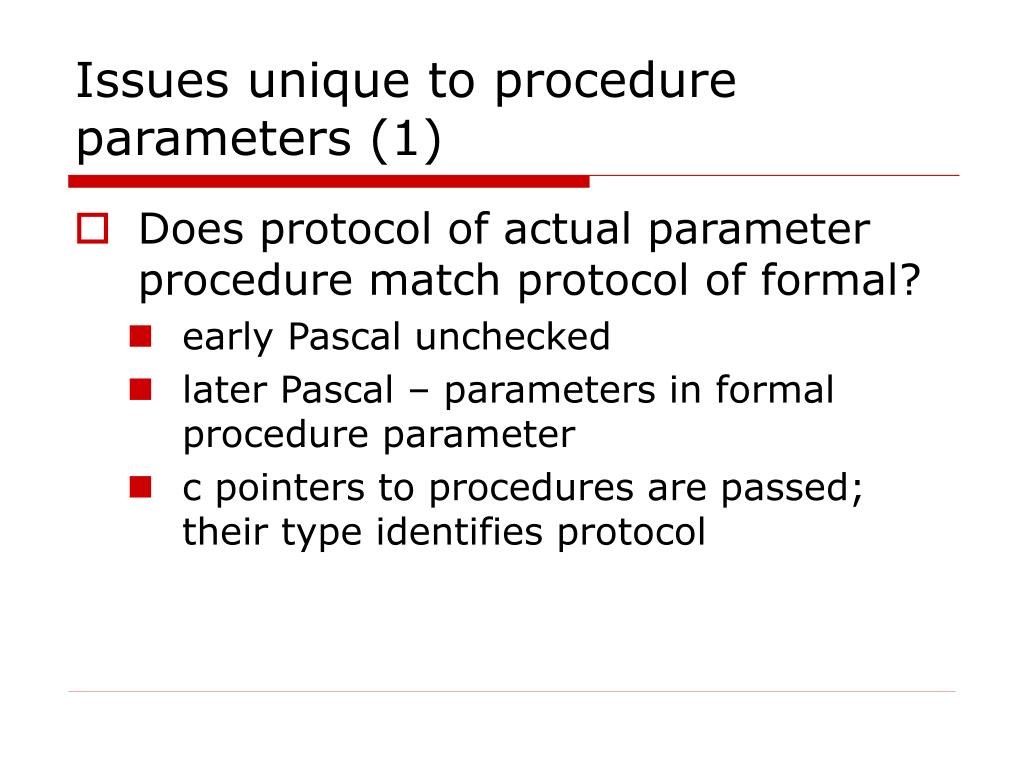 Issues unique to procedure parameters (1)

Does protocol of actual parameter procedure match protocol of formal?

early Pascal unchecked

later Pascal – parameters in formal procedure parameter

c pointers to procedures are passed; their type identifies protocol